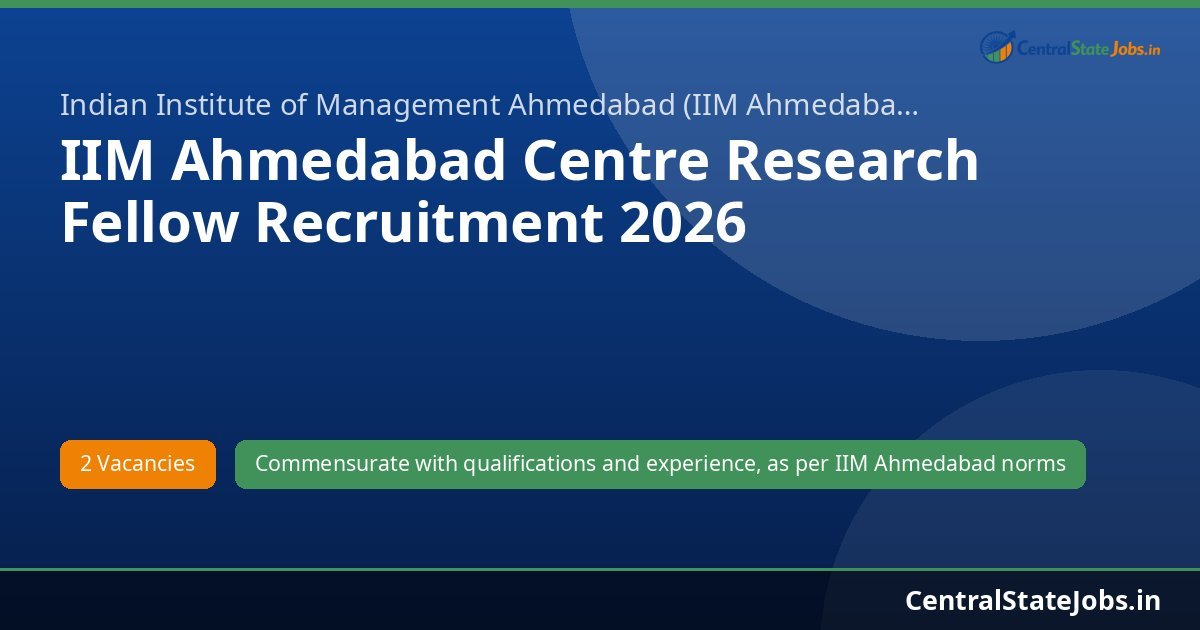 CentralStateJobs.in

Indian Institute of Management Ahmedabad (IIM Ahmedaba...

IIM Ahmedabad Centre Research Fellow Recruitment 2026

2 Vacancies

Commensurate with qualifications and experience, as per IIM Ahmedabad norms

CentralStateJobs.in